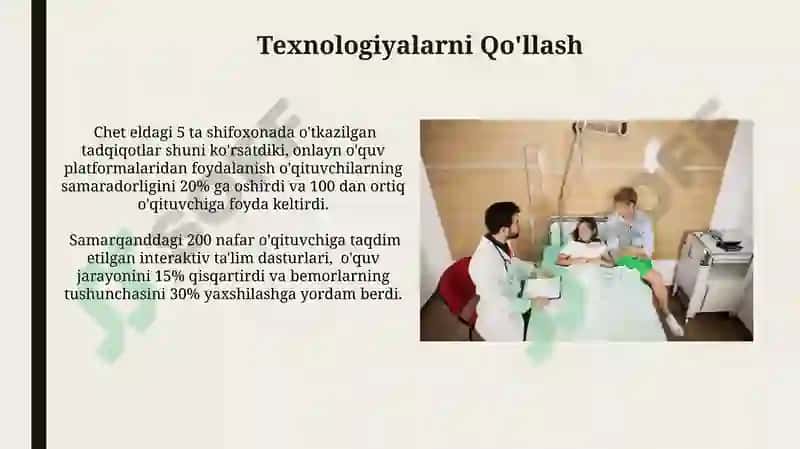 Texnologiyalarni Qo'llash

Chet eldagi 5 ta shifoxonada o'tkazilgan tadqiqotlar shuni ko'rsatdiki, onlayn o'quv platformalaridan foydalanish o'qituvchilarning samaradorligini 20% ga oshirdi va 100 dan ortiq o'qituvchiga foyda keltirdi.

Samarqanddagi 200 nafar o'qituvchiga taqdim etilgan interaktiv ta'lim dasturlari, o'quv jarayonini 15% qisqartirdi va bemorlarning tushunchasini 30% yaxshilashga yordam berdi.